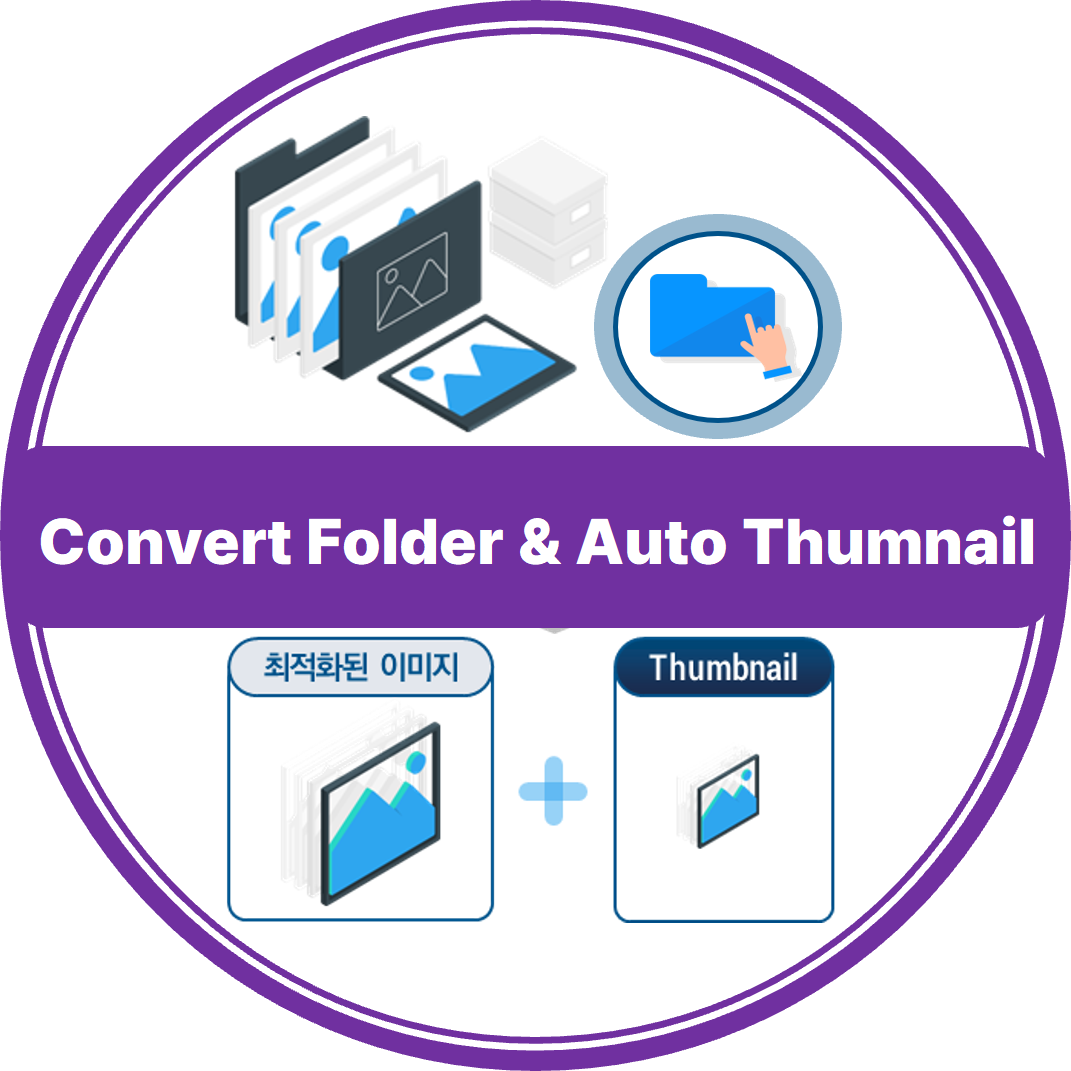 Convert Folder & Auto Thumnail

최적화된 이미지

Thumbnail